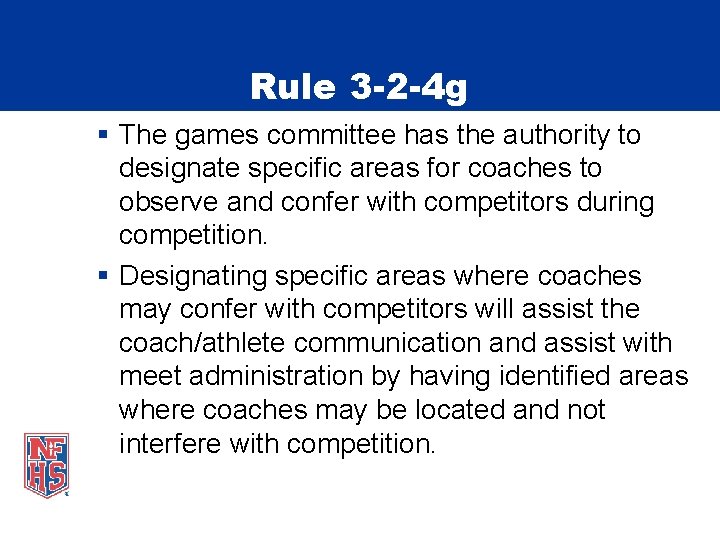 Rule 3-2-4g

▪ The games committee has the authority to designate specific areas for coaches to observe and confer with competitors during competition.

▪ Designating specific areas where coaches may confer with competitors will assist the coach/athlete communication and assist with meet administration by having identified areas where coaches may be located and not interfere with competition.

NFHS